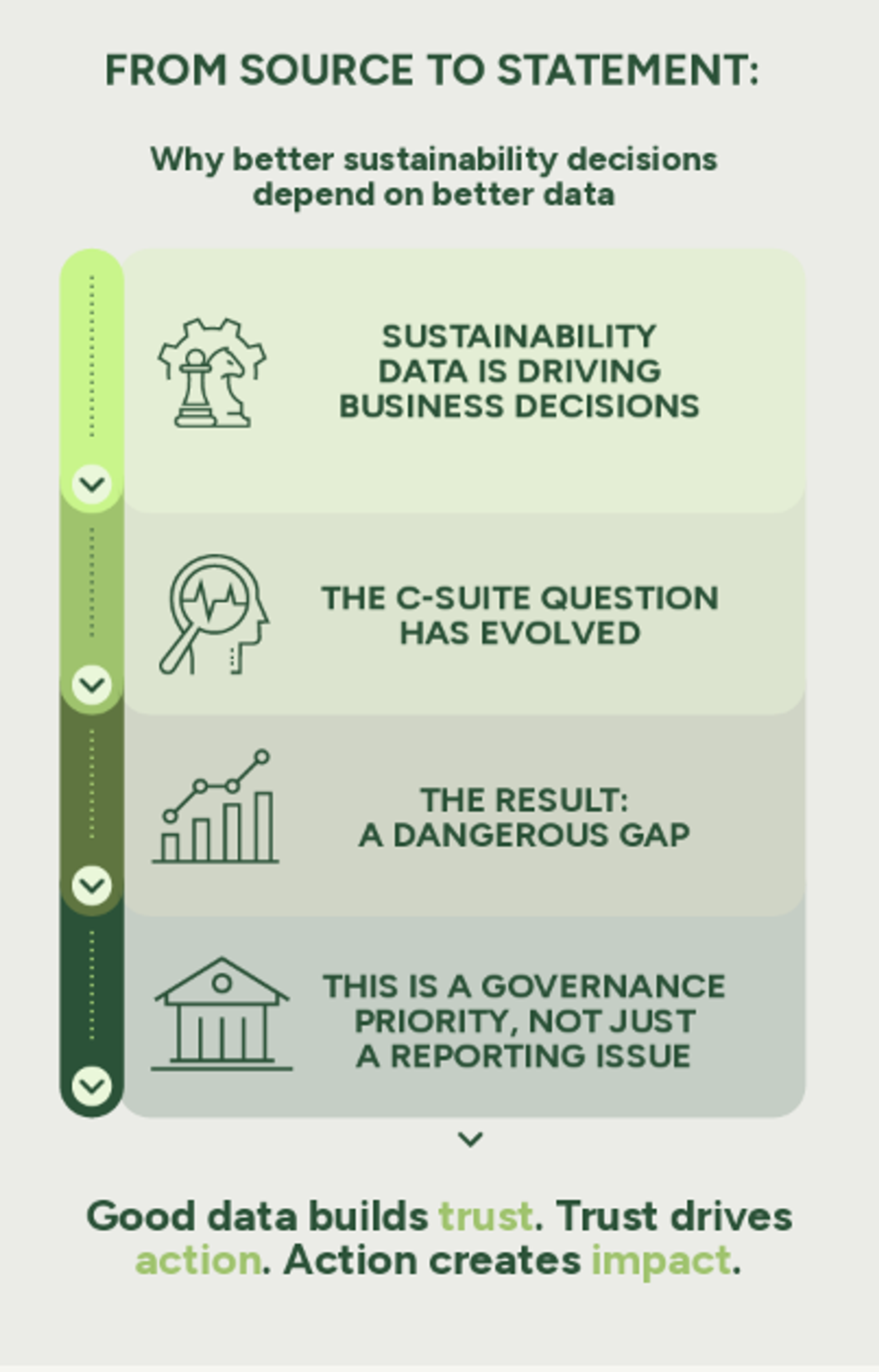 FROM SOURCE TO STATEMENT:

Why better sustainability decisions depend on better data

SUSTAINABILITY DATA IS DRIVING BUSINESS DECISIONS

THE C-SUITE QUESTION HAS EVOLVED

THE RESULT: A DANGEROUS GAP

THIS IS A GOVERNANCE PRIORITY, NOT JUST A REPORTING ISSUE

Good data builds trust. Trust drives action. Action creates impact.